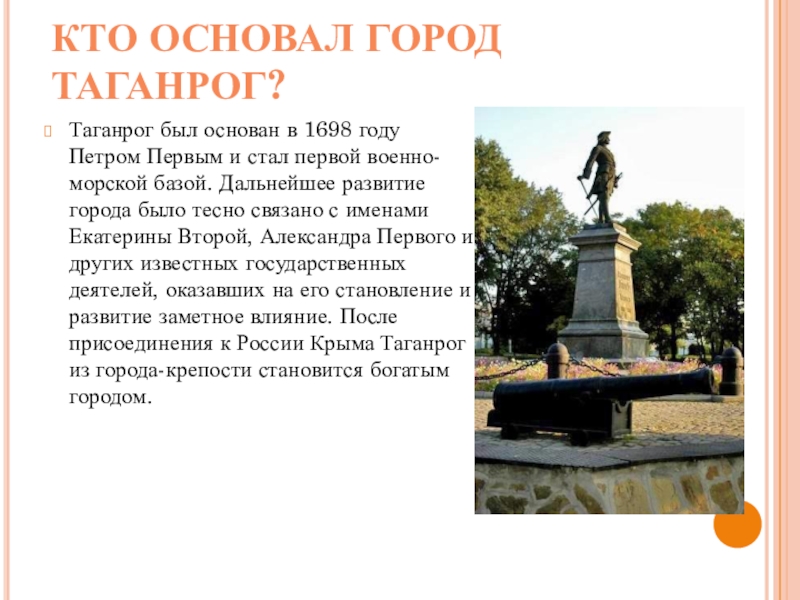 КТО ОСНОВАЛ ГОРОД ТАГАНРОГ?

Таганрог был основан в 1698 году Петром Первым и стал первой военно-морской базой. Дальнейшее развитие города было тесно связано с именами Екатерины Второй, Александра Первого и других известных государственных деятелей, оказавших на его становление и развитие заметное влияние. После присоединения к России Крыма Таганрог из города-крепости становится богатым городом.